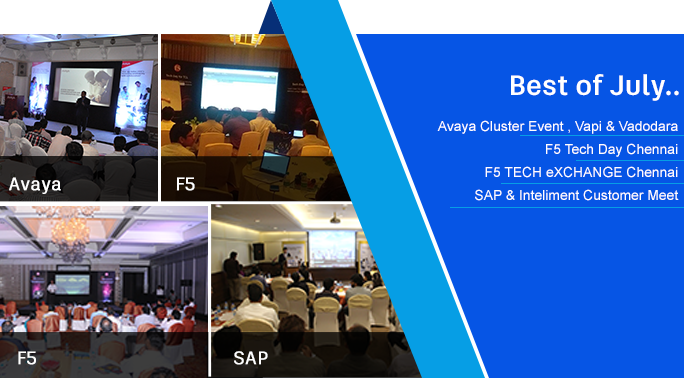 Avaya

F5

F5

SAP

Best of July..

Avaya Cluster Event , Vapi & Vadodara

F5 Tech Day Chennai

F5 TECH eXCHANGE Chennai

SAP & Inteliment Customer Meet